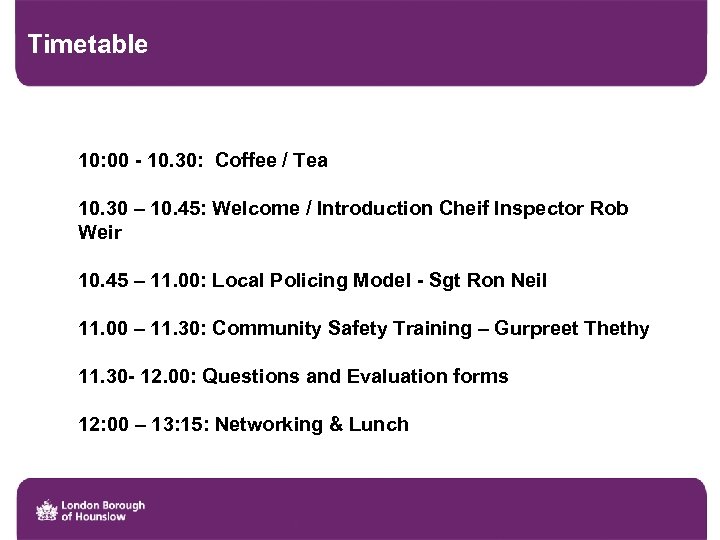 Timetable

10:00 - 10.30: Coffee / Tea

10.30 – 10.45: Welcome / Introduction Cheif Inspector Rob Weir

10.45 – 11.00: Local Policing Model - Sgt Ron Neil

11.00 – 11.30: Community Safety Training – Gurpreet Thethy

11.30- 12.00: Questions and Evaluation forms

12:00 – 13:15: Networking & Lunch

London Borough of Hounslow